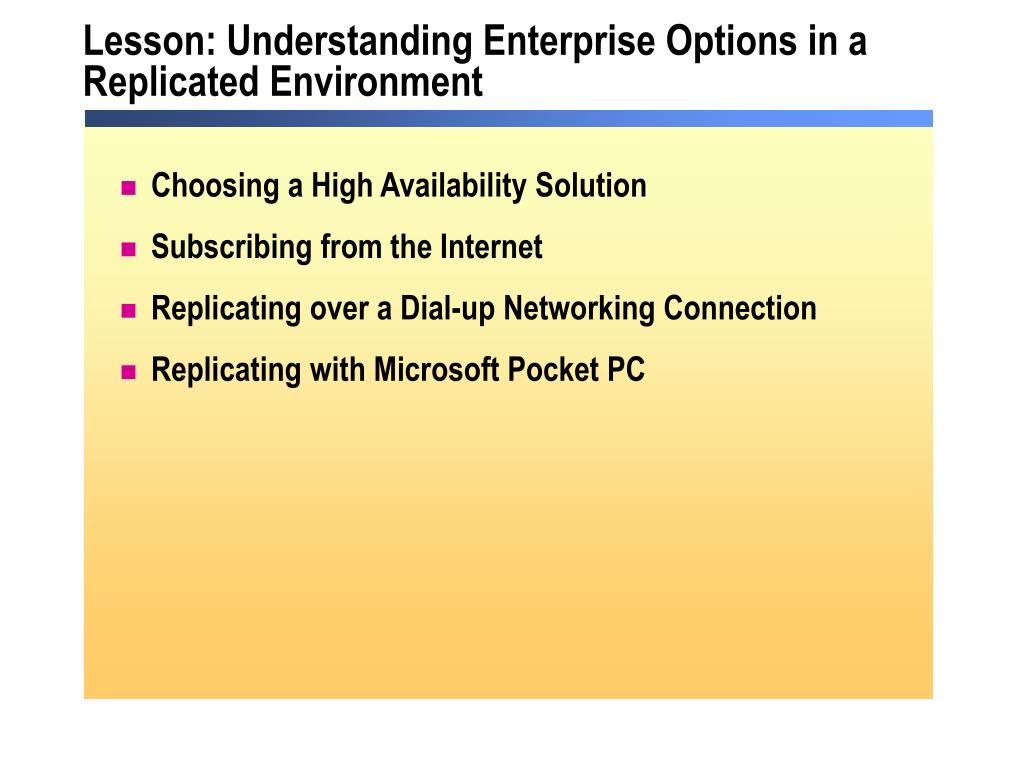 Lesson: Understanding Enterprise Options in a Replicated Environment

- Choosing a High Availability Solution
- Subscribing from the Internet
- Replicating over a Dial-up Networking Connection
- Replicating with Microsoft Pocket PC